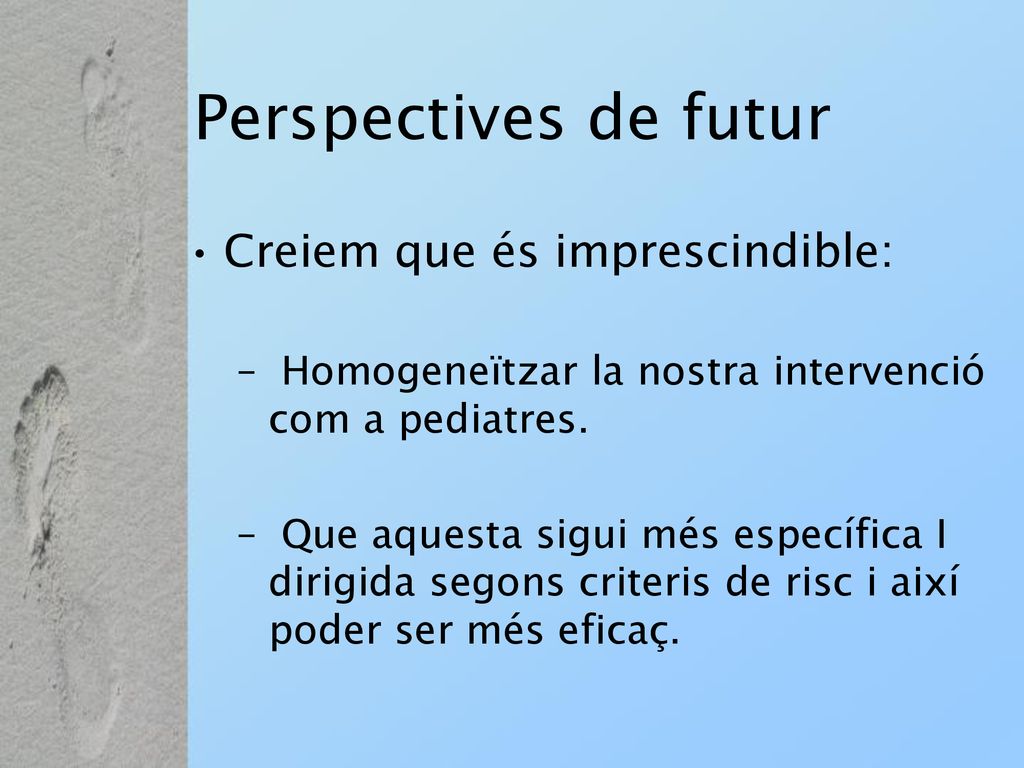 Perspectives de futur

• Creiem que és imprescindible:

– Homogeneïtzar la nostra intervenció com a pediatres.

– Que aquesta sigui més específica I dirigida segons criteris de risc i així poder ser més eficaç.